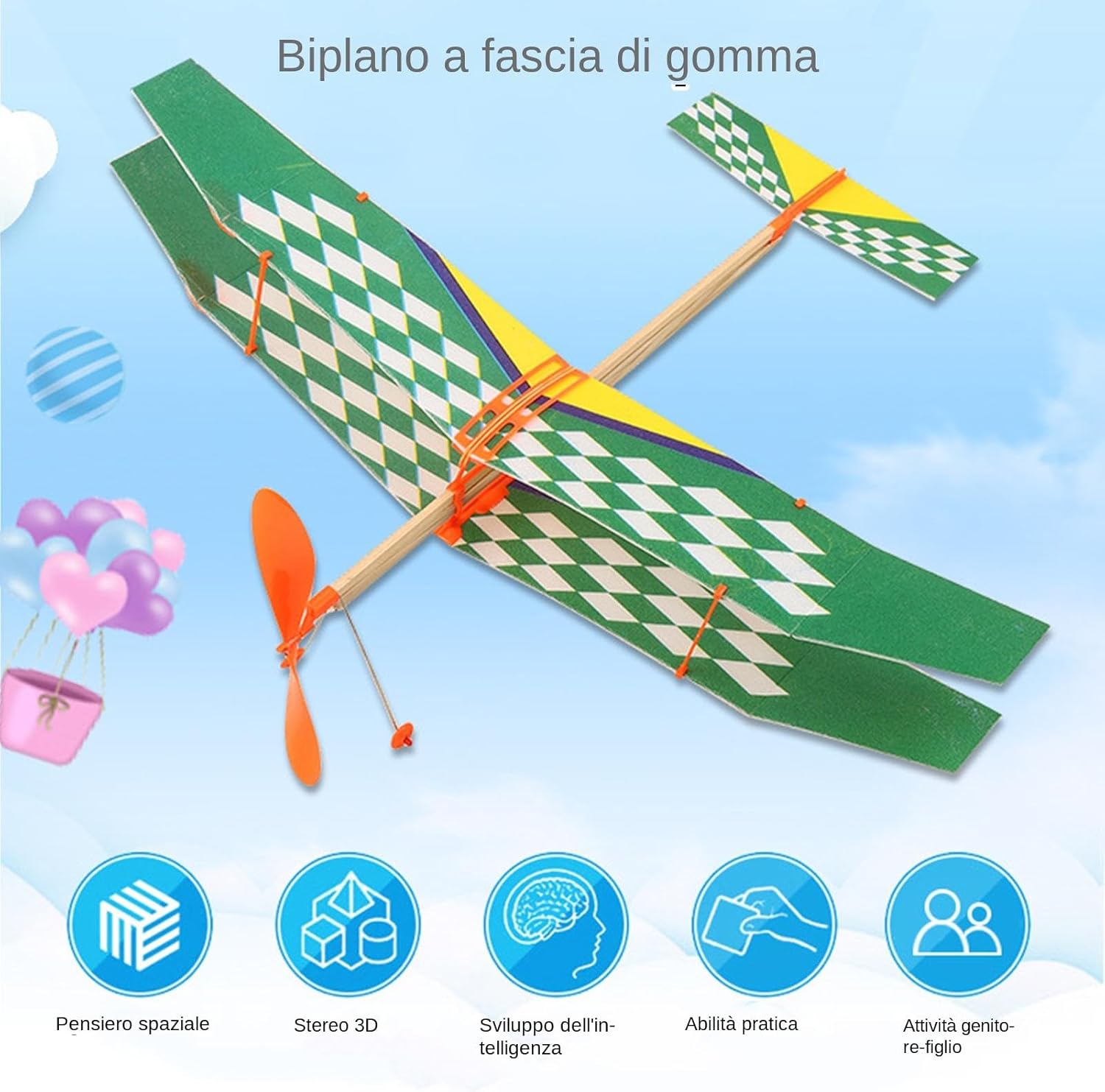 Biplano a fascia di gomma

Pensiero spaziale

Stereo 3D

Sviluppo dell'intelligenza

Abilità pratica

Attività genitore-figlio